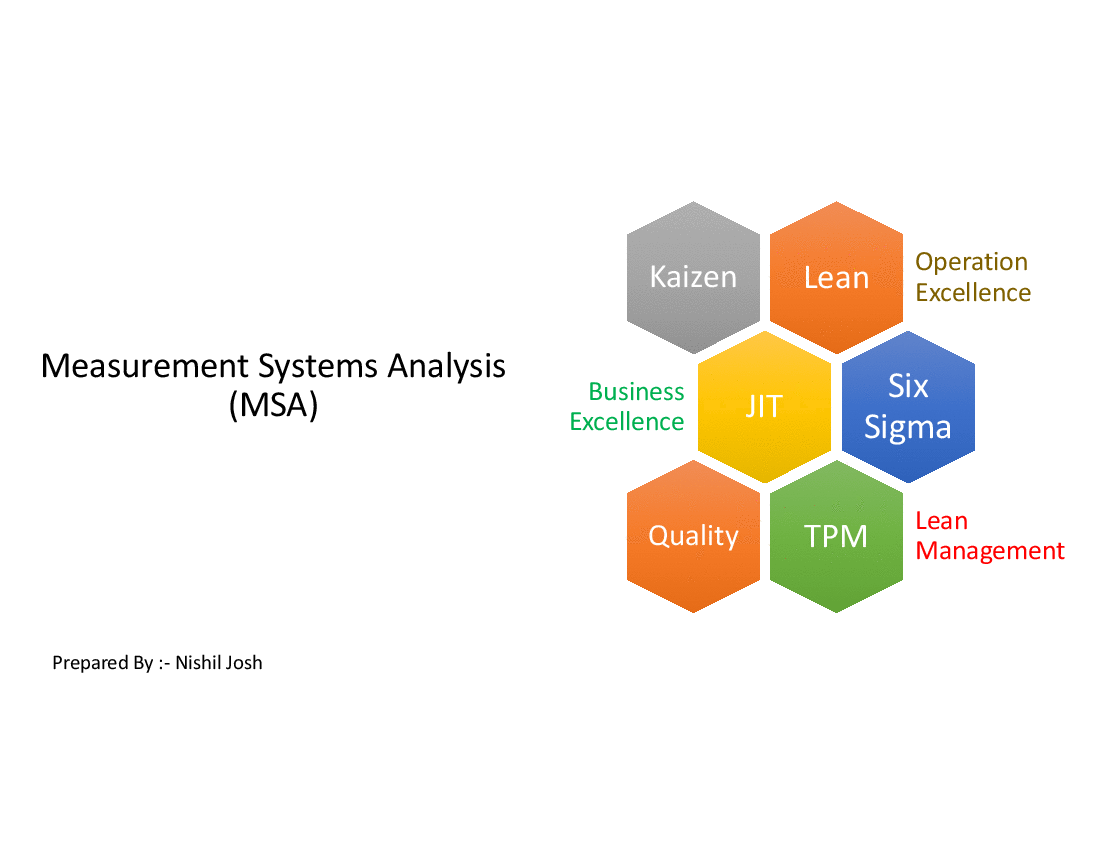 Measurement Systems Analysis
(MSA)

Kaizen

Lean

Operation Excellence

Business Excellence

JIT

Six Sigma

Quality

TPM

Lean Management

Prepared By :- Nishil Josh